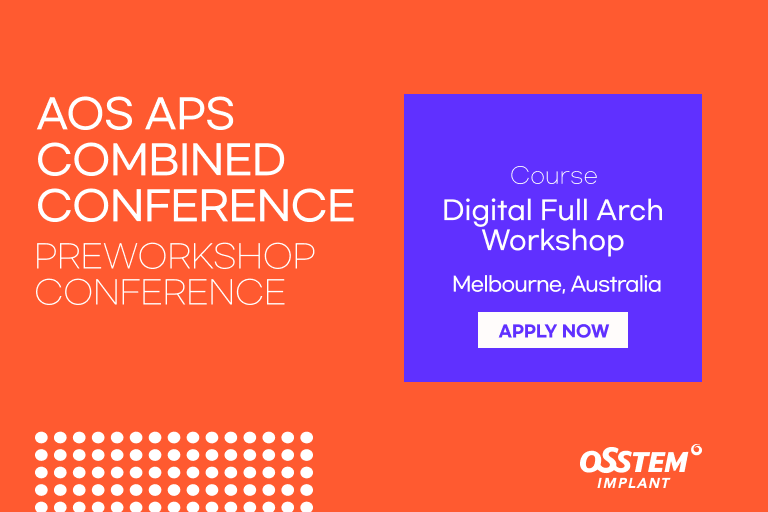 AOS APS COMBINED CONFERENCE
PREWORKSHOP CONFERENCE

Course
Digital Full Arch Workshop
Melbourne, Australia
APPLY NOW

OSSTEM IMPLANT